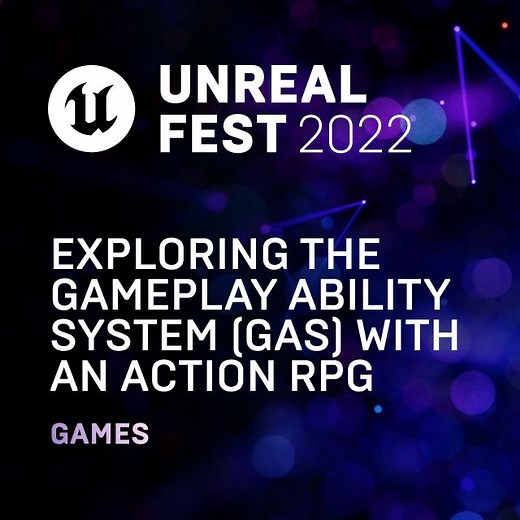 UNREAL FEST 2022

EXPLORING THE GAMEPLAY ABILITY SYSTEM (GAS) WITH AN ACTION RPG

GAMES